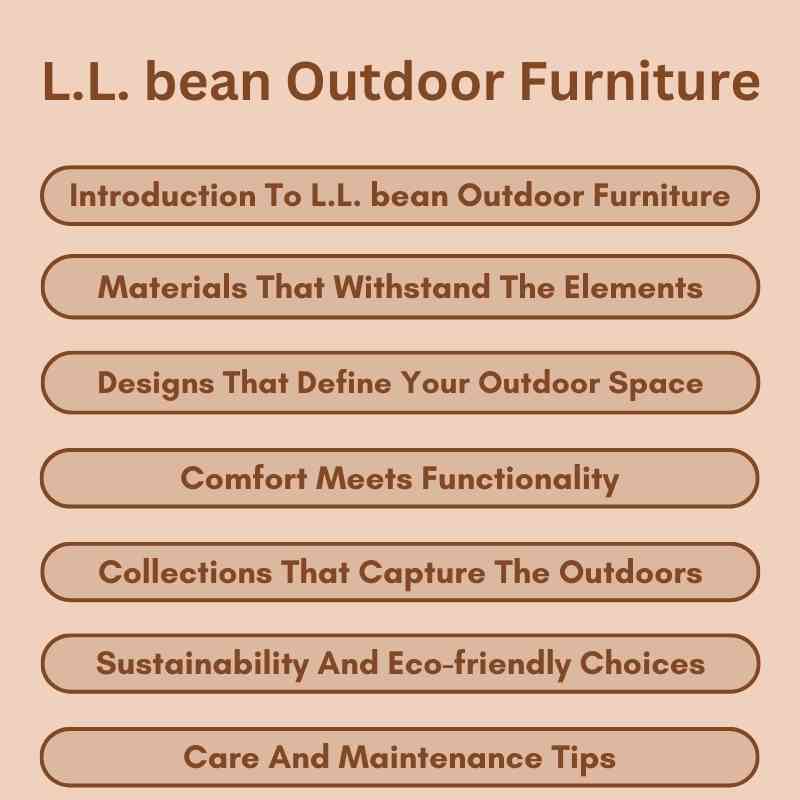 L.L. bean Outdoor Furniture

Introduction To L.L. bean Outdoor Furniture

Materials That Withstand The Elements

Designs That Define Your Outdoor Space

Comfort Meets Functionality

Collections That Capture The Outdoors

Sustainability And Eco-friendly Choices

Care And Maintenance Tips